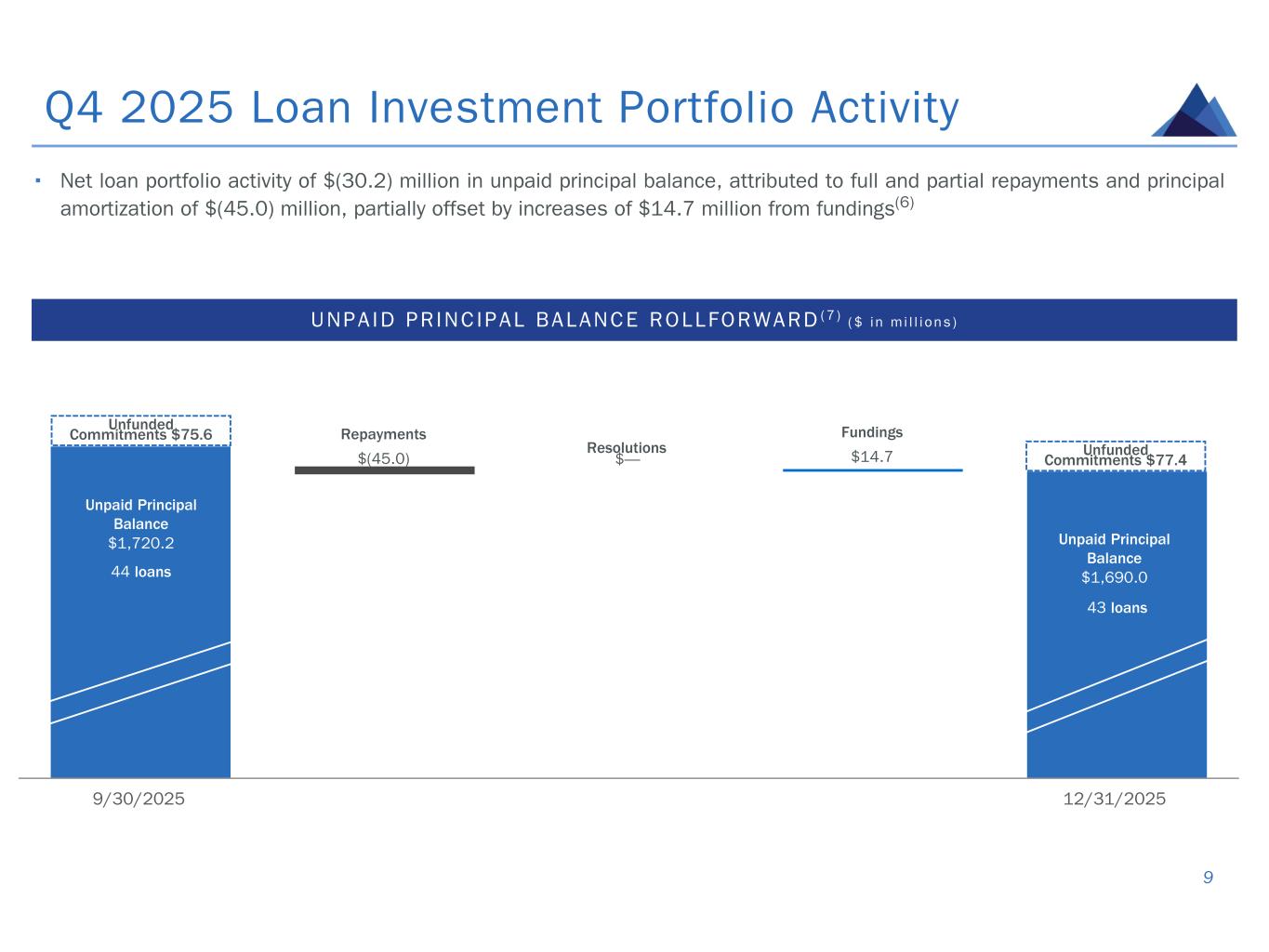 Q4 2025 Loan Investment Portfolio Activity

▪ Net loan portfolio activity of \$(30.2) million in unpaid principal balance, attributed to full and partial repayments and principal amortization of \$(45.0) million, partially offset by increases of \$14.7 million from fundings$^{(6)}$

UNPAID PRINCIPAL BALANCE ROLLFORWARD$^{(7)}$ (\$ in millions)

Unfunded Commitments \$75.6

Unpaid Principal Balance
\$1,720.2
44 loans

Repayments
\$(45.0)

Resolutions
\$—

Fundings
\$14.7

Unfunded Commitments \$77.4

Unpaid Principal Balance
\$1,690.0
43 loans

9/30/2025

12/31/2025

9